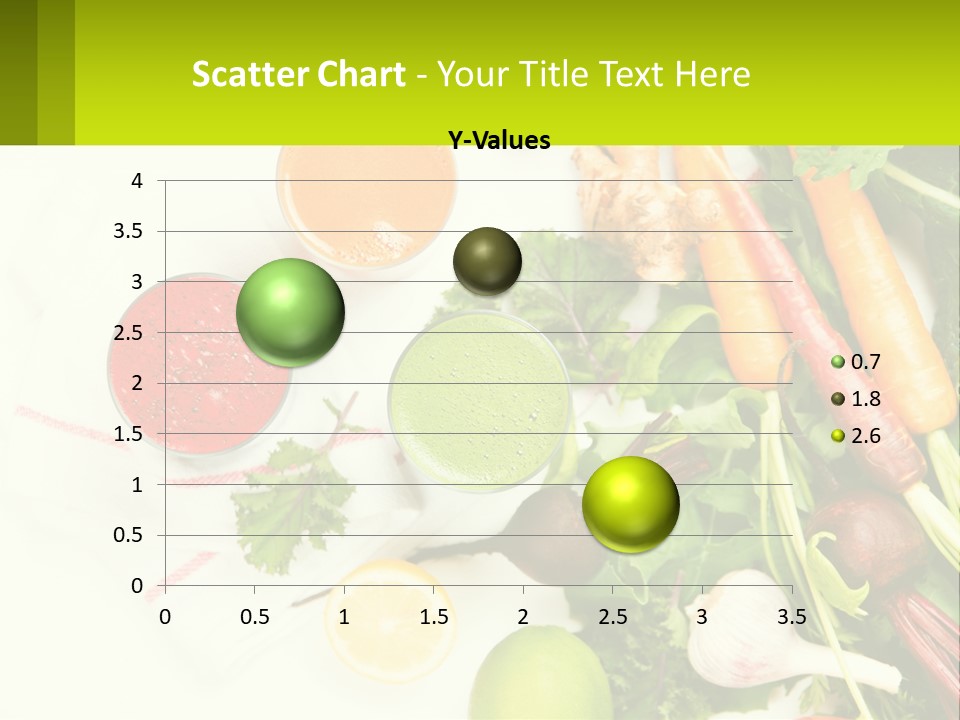 Scatter Chart - Your Title Text Here

Y-Values

4
3.5
3
2.5
2
1.5
1
0.5
0

0 0.5 1 1.5 2 2.5 3 3.5

0.7
1.8
2.6